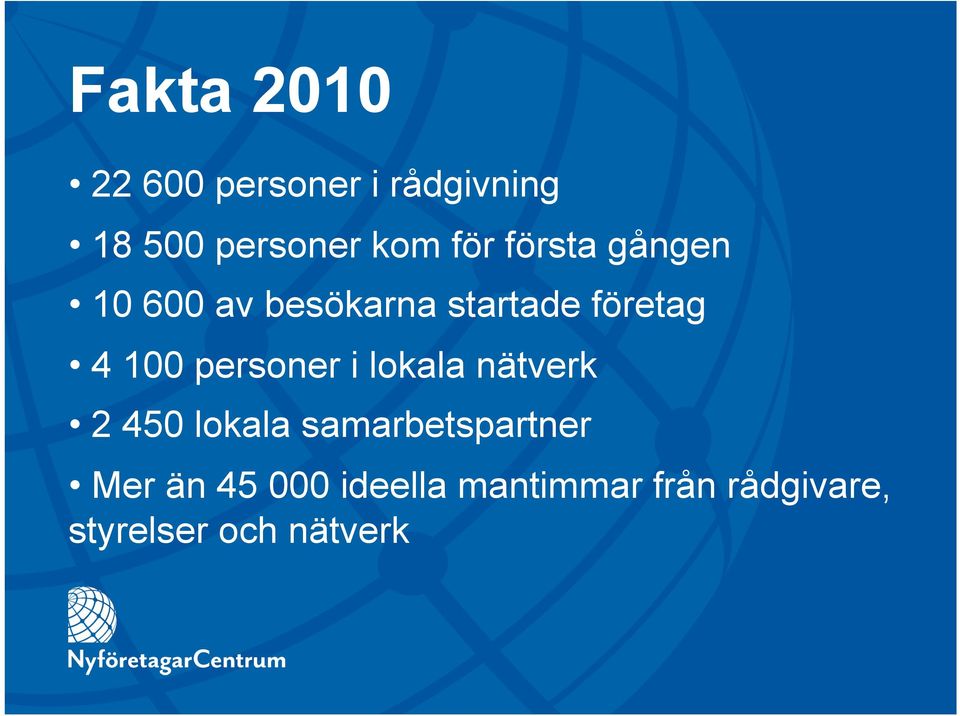 Fakta 2010

• 22 600 personer i rådgivning

• 18 500 personer kom för första gången

• 10 600 av besökarna startade företag

• 4 100 personer i lokala nätverk

• 2 450 lokala samarbetspartner

• Mer än 45 000 ideella mantimmar från rådgivare, styrelser och nätverk

NyföretagarCentrum